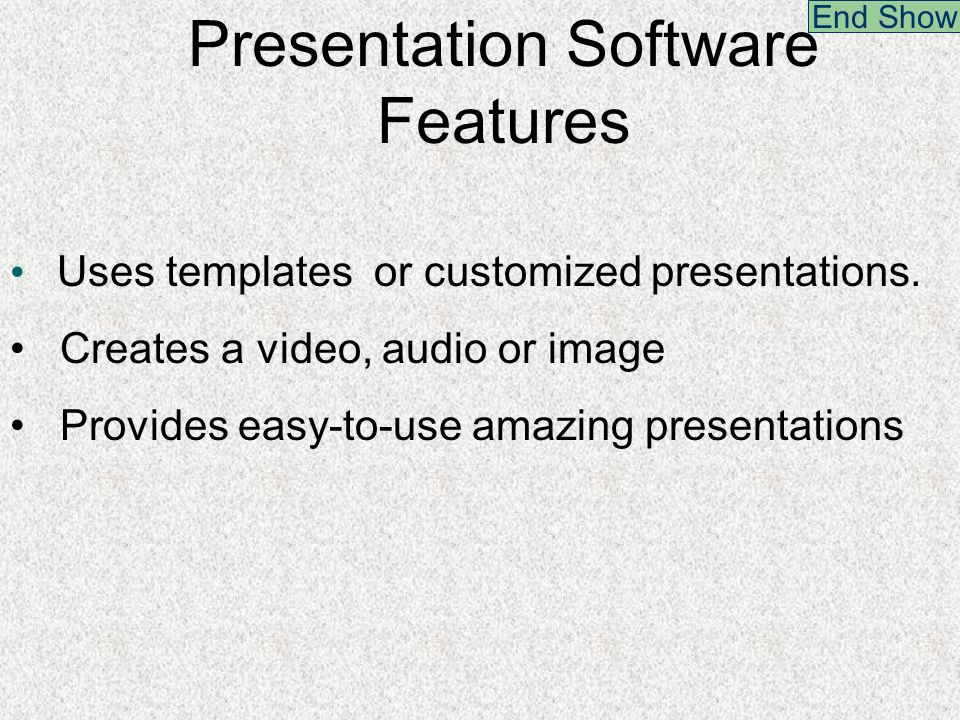 End Show

Presentation Software Features

• Uses templates or customized presentations.
• Creates a video, audio or image
• Provides easy-to-use amazing presentations